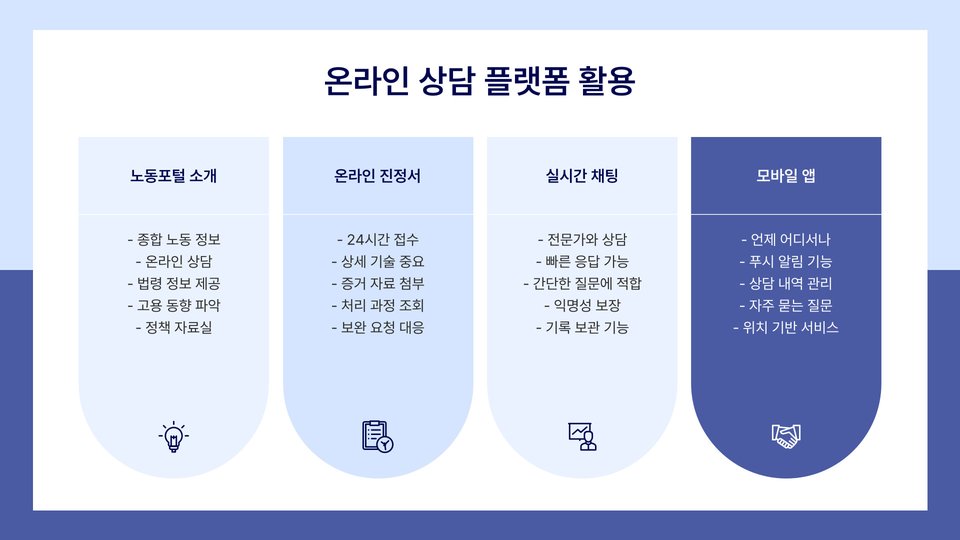 온라인 상담 플랫폼 활용

노동포털 소개

- 종합 노동 정보
- 온라인 상담
- 법령 정보 제공
- 고용 동향 파악
- 정책 자료실

온라인 진정서

- 24시간 접수
- 상세 기술 중요
- 증거 자료 첨부
- 처리 과정 조회
- 보완 요청 대응

실시간 채팅

- 전문가와 상담
- 빠른 응답 가능
- 간단한 질문에 적합
- 익명성 보장
- 기록 보관 기능

모바일 앱

- 언제 어디서나
- 푸시 알림 기능
- 상담 내역 관리
- 자주 묻는 질문
- 위치 기반 서비스